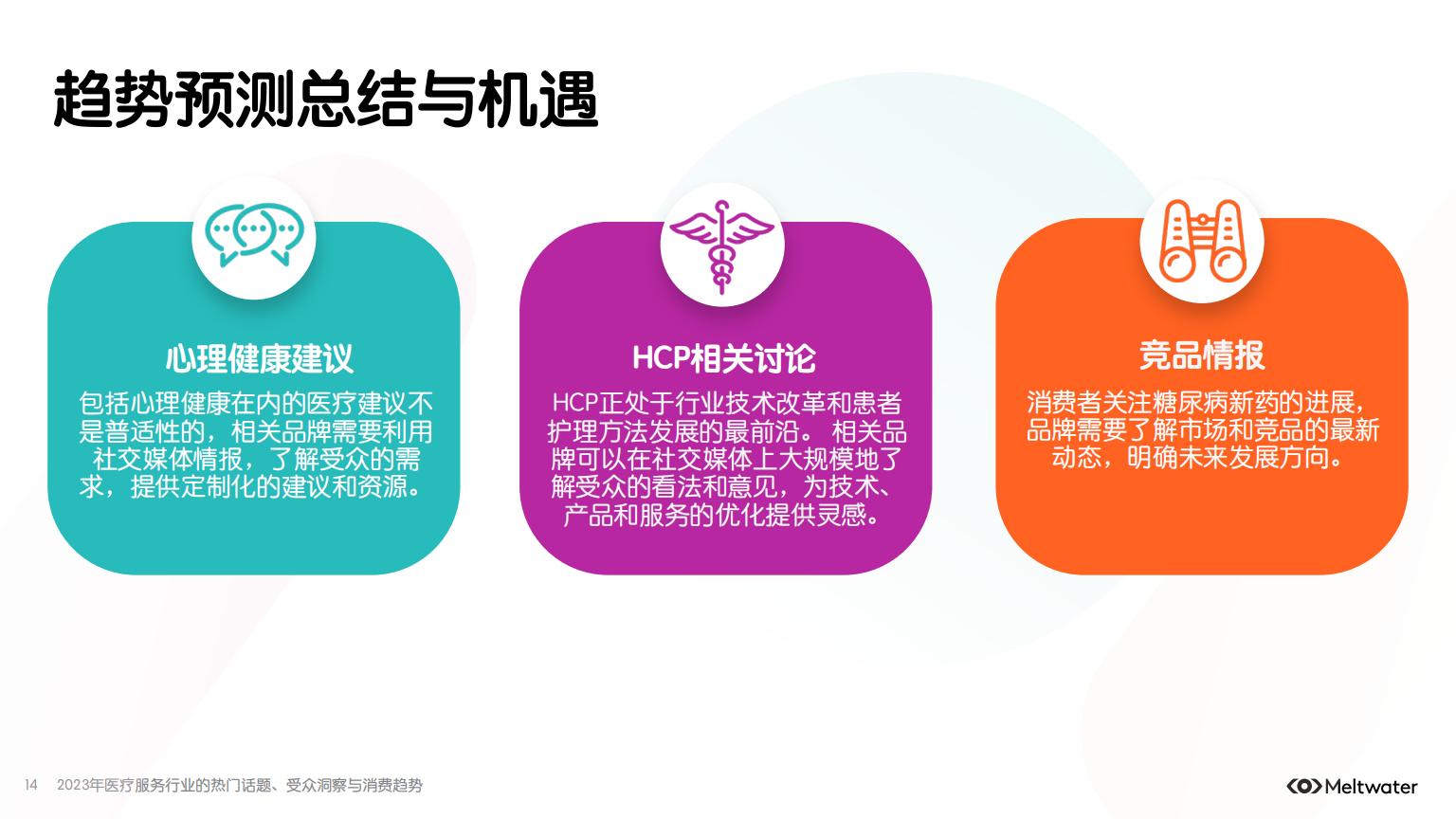 趋势预测总结与机遇

心理健康建议

包括心理健康在内的医疗建议不是普适性的，相关品牌需要利用社交媒体情报，了解受众的需求，提供定制化的建议和资源。

HCP相关讨论

HCP正处于行业技术改革和患者护理方法发展的最前沿。相关品牌可以在社交媒体上大规模地了解受众的看法和意见，为技术、产品和服务的优化提供灵感。

竞品情报

消费者关注糖尿病新药的进展，品牌需要了解市场和竞品的最新动态，明确未来发展方向。

14 2023年医疗服务行业的热门话题、受众洞察与消费趋势

Meltwater